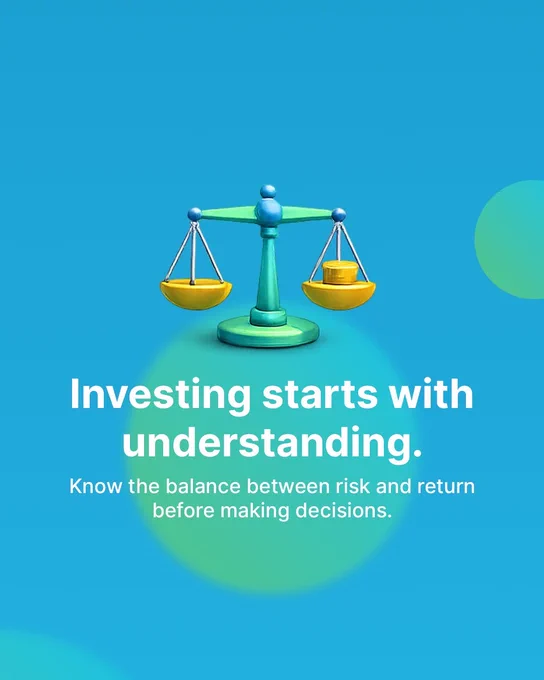 Investing starts with understanding.

Know the balance between risk and return before making decisions.